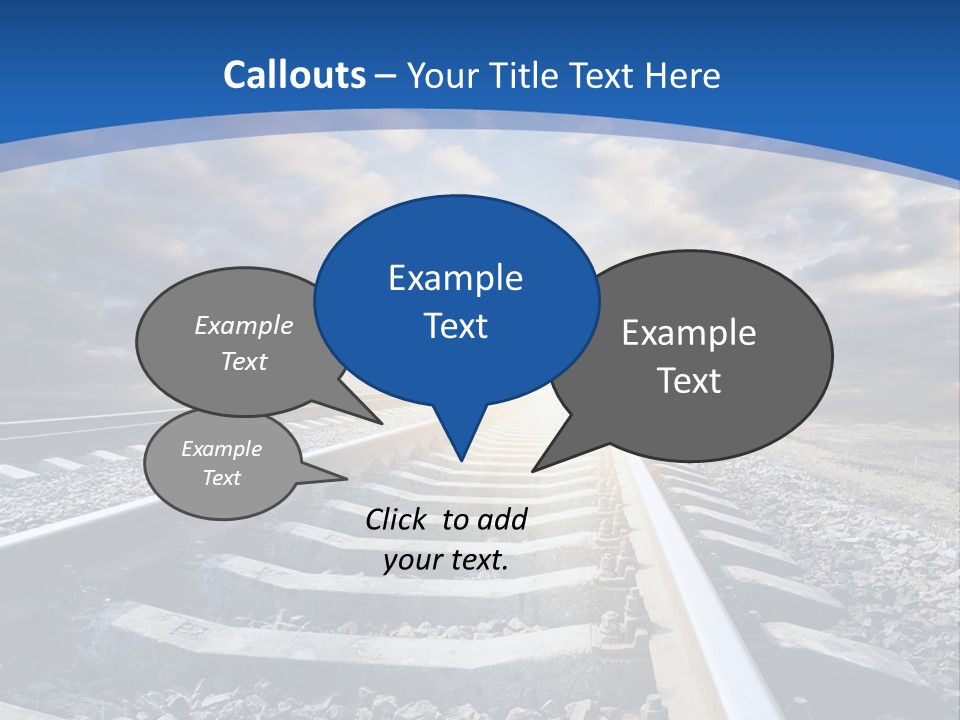 Callouts – Your Title Text Here

Example Text

Example Text

Example Text

Example Text

Click to add your text.